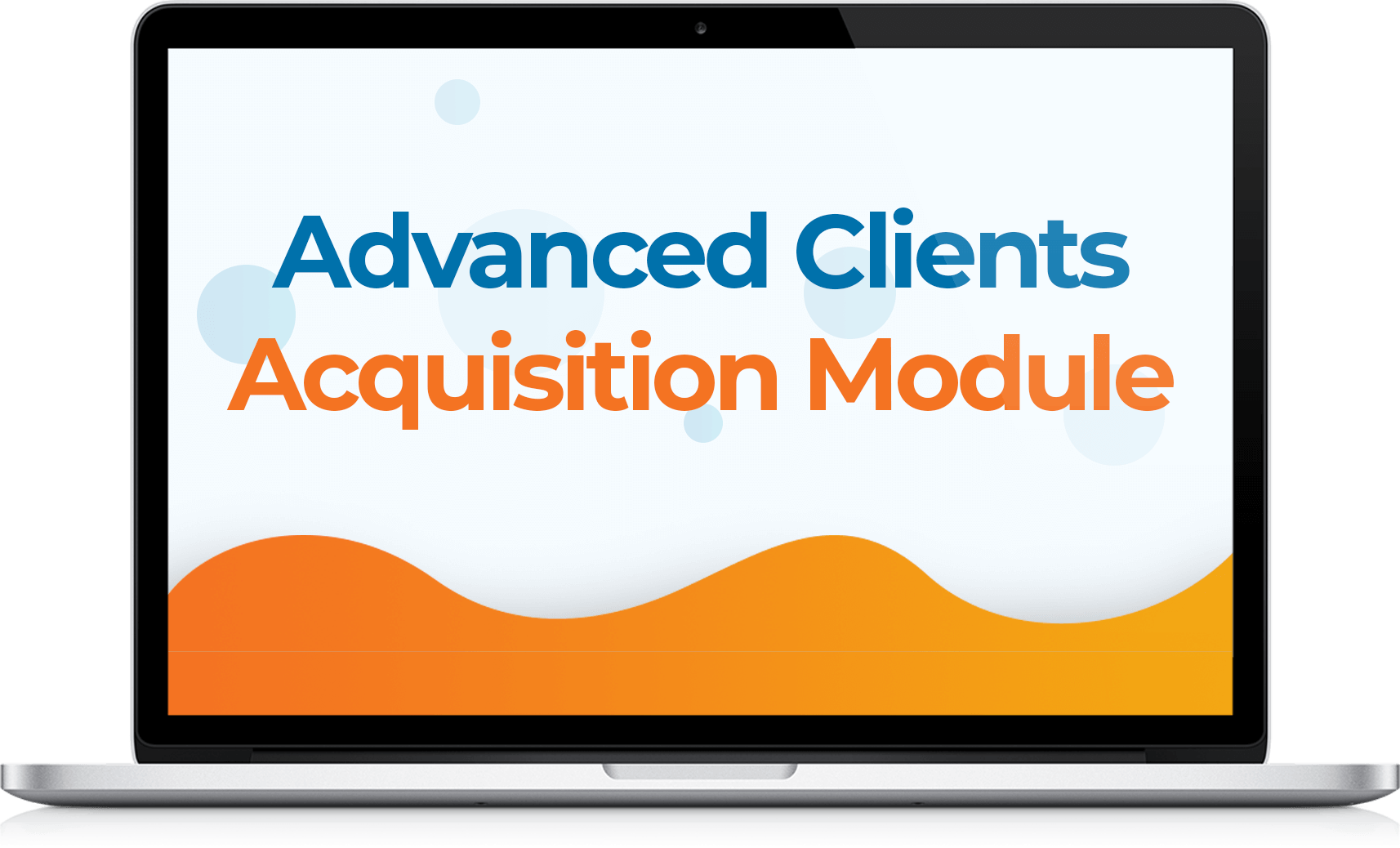 Advanced Clients
Acquisition Module